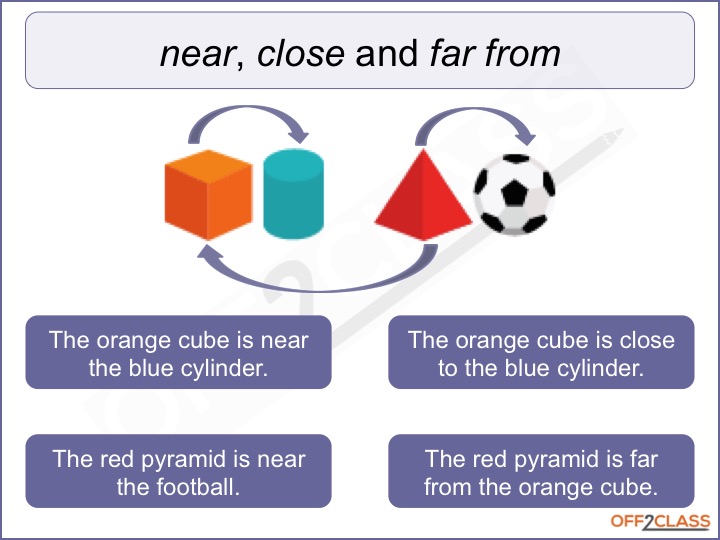 near, close and far from

The orange cube is near the blue cylinder.

The orange cube is close to the blue cylinder.

The red pyramid is near the football.

The red pyramid is far from the orange cube.

OFF2CLASS